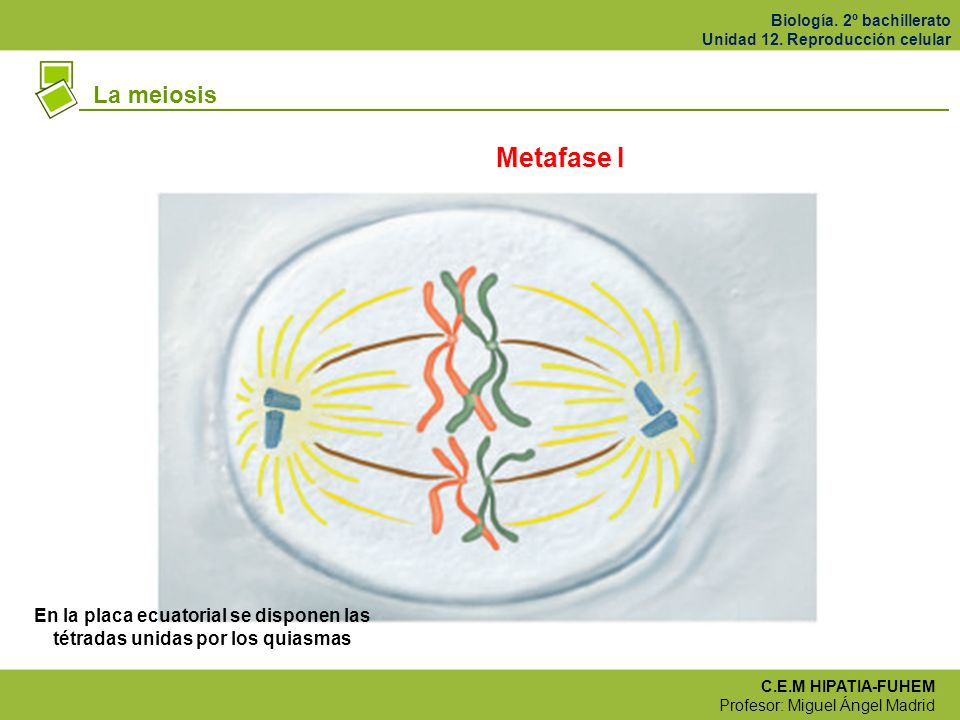 Biología. 2º bachillerato
Unidad 12. Reproducción celular

La meiosis

Metafase I

En la placa ecuatorial se disponen las tétradas unidas por los quiasmas

C.E.M HIPATIA-FUHEM
Profesor: Miguel Ángel Madrid